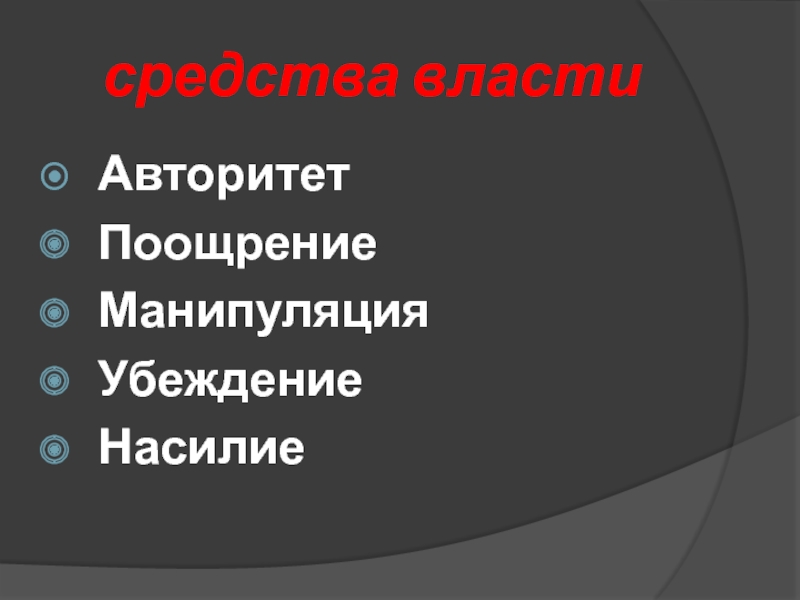 средства власти

Авторитет
Поощрение
Манипуляция
Убеждение
Насилие